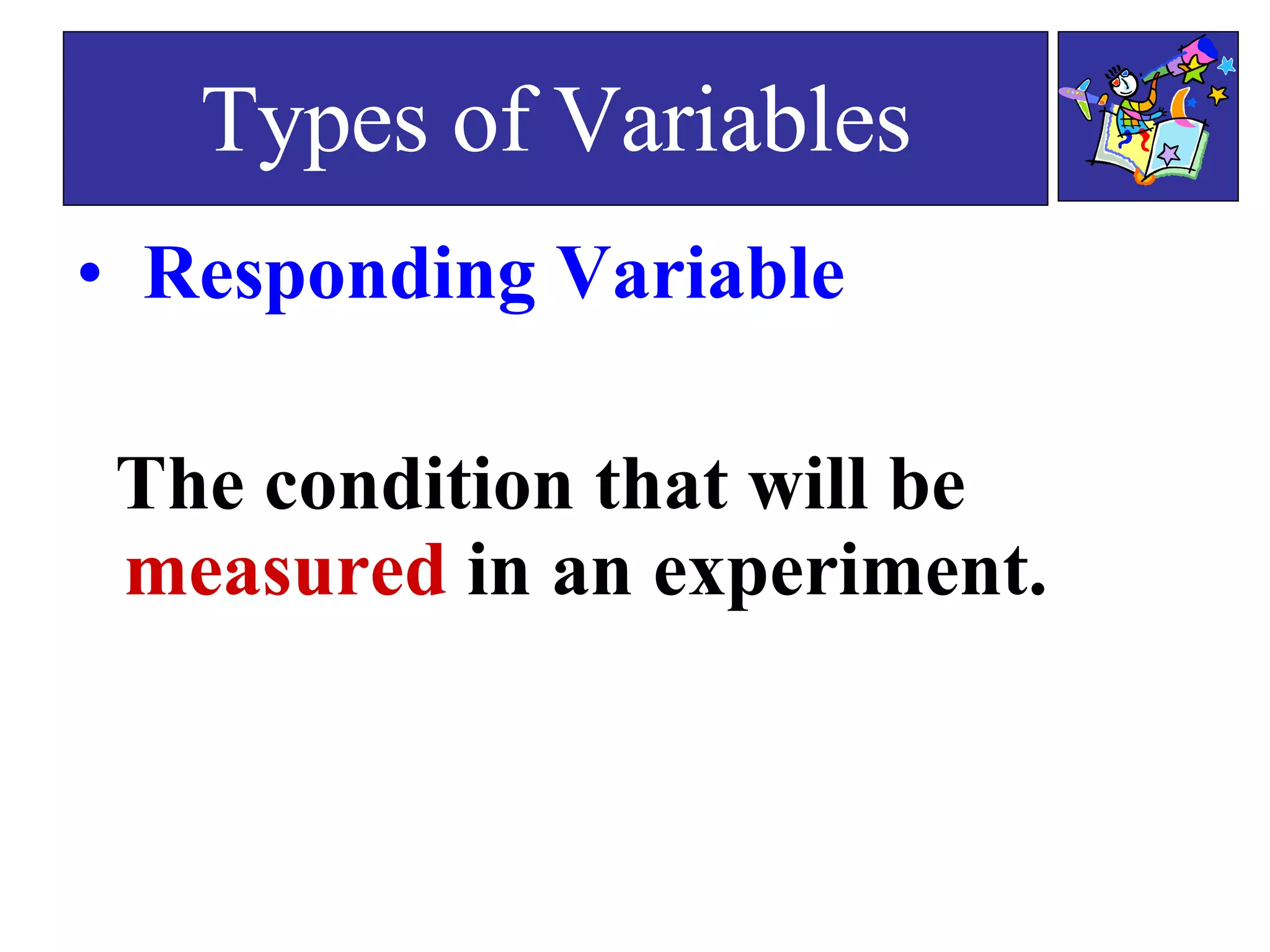 Types of Variables

• Responding Variable

The condition that will be measured in an experiment.